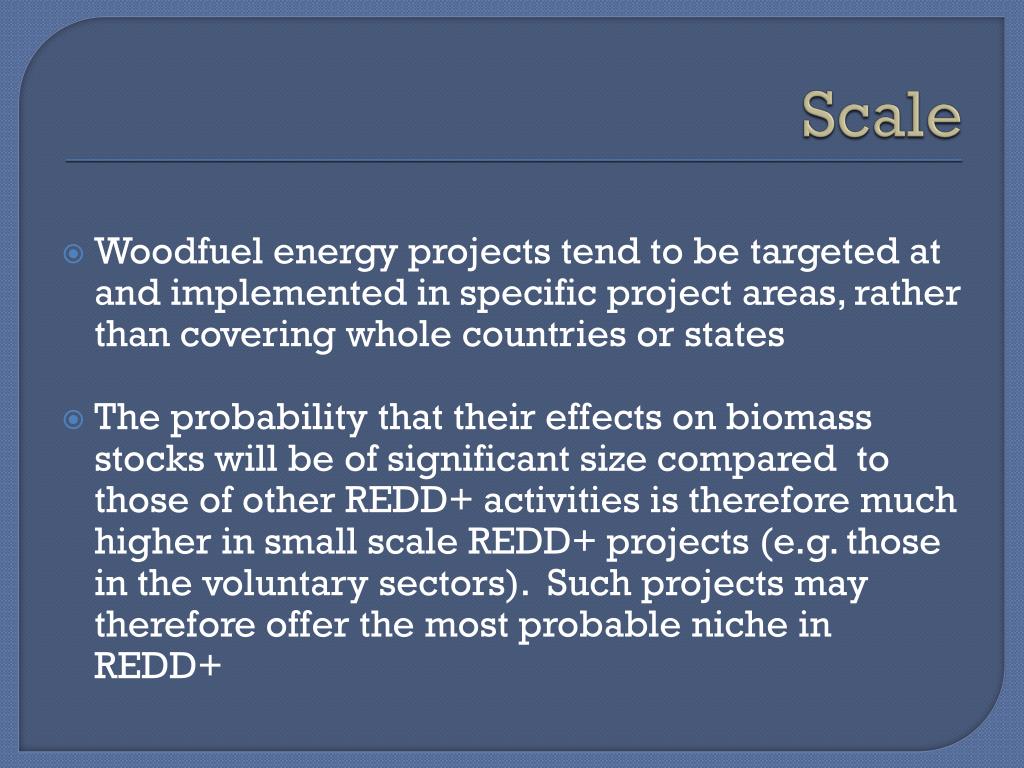 Scale

Woodfuel energy projects tend to be targeted at and implemented in specific project areas, rather than covering whole countries or states

The probability that their effects on biomass stocks will be of significant size compared to those of other REDD+ activities is therefore much higher in small scale REDD+ projects (e.g. those in the voluntary sectors). Such projects may therefore offer the most probable niche in REDD+